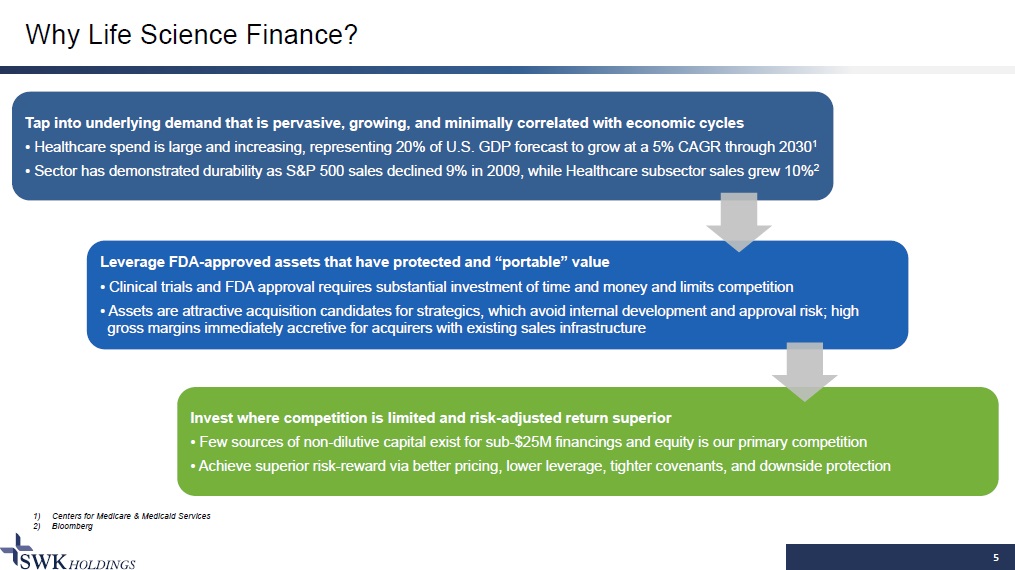 Why Life Science Finance?

Tap into underlying demand that is pervasive, growing, and minimally correlated with economic cycles

• Healthcare spend is large and increasing, representing 20% of U.S. GDP forecast to grow at a 5% CAGR through 2030$^1$

• Sector has demonstrated durability as S&P 500 sales declined 9% in 2009, while Healthcare subsector sales grew 10%$^2$

Leverage FDA-approved assets that have protected and "portable" value

• Clinical trials and FDA approval requires substantial investment of time and money and limits competition

• Assets are attractive acquisition candidates for strategics, which avoid internal development and approval risk; high gross margins immediately accretive for acquirers with existing sales infrastructure

Invest where competition is limited and risk-adjusted return superior

• Few sources of non-dilutive capital exist for sub-$25M financings and equity is our primary competition

• Achieve superior risk-reward via better pricing, lower leverage, tighter covenants, and downside protection

1) Centers for Medicare & Medicaid Services
2) Bloomberg

SWK HOLDINGS

5